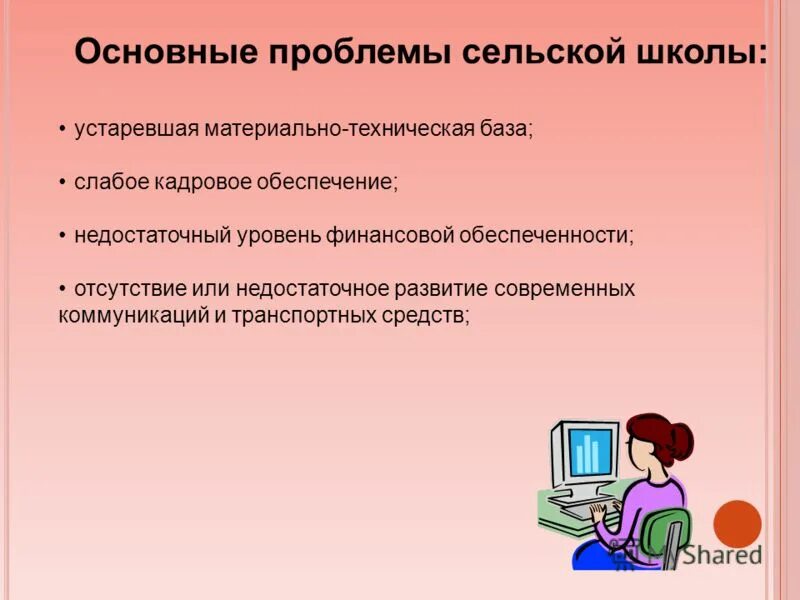 Основные проблемы сельской школы:

• устаревшая материально-техническая база;

• слабое кадровое обеспечение;

• недостаточный уровень финансовой обеспеченности;

• отсутствие или недостаточное развитие современных коммуникаций и транспортных средств;

MyShared